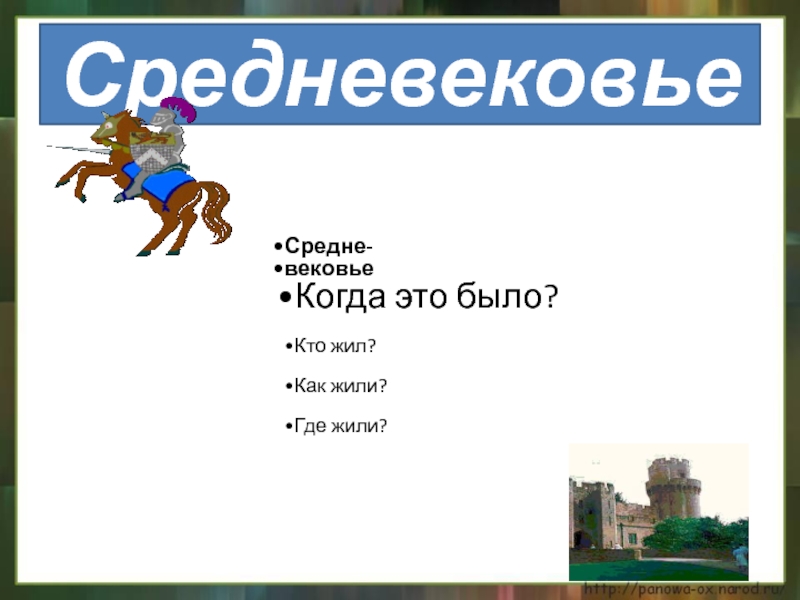 Средневековье

•Средне-
•вековье

•Когда это было?

•Кто жил?

•Как жили?

•Где жили?

http://panowa-ox.narod.ru/